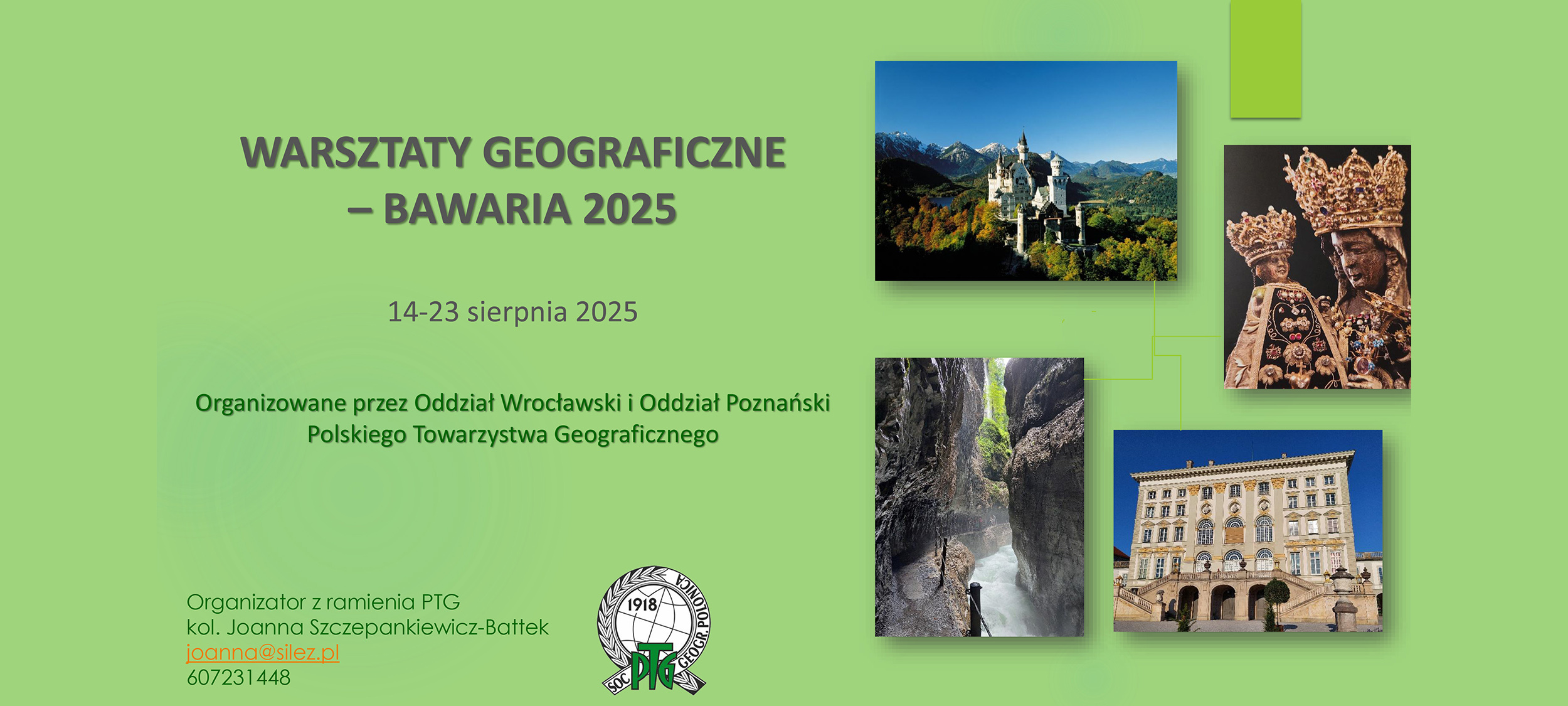 WARSZTATY GEOGRAFICZNE – BAWARIA 2025

14-23 sierpnia 2025

Organizowane przez Oddział Wrocławski i Oddział Poznański Polskiego Towarzystwa Geograficznego

Organizator z ramienia PTG
kol. Joanna Szczepankiewicz-Battek
joanna@silez.pl
607231448

1918
SOC. GEOGR. POLONICA
PTG